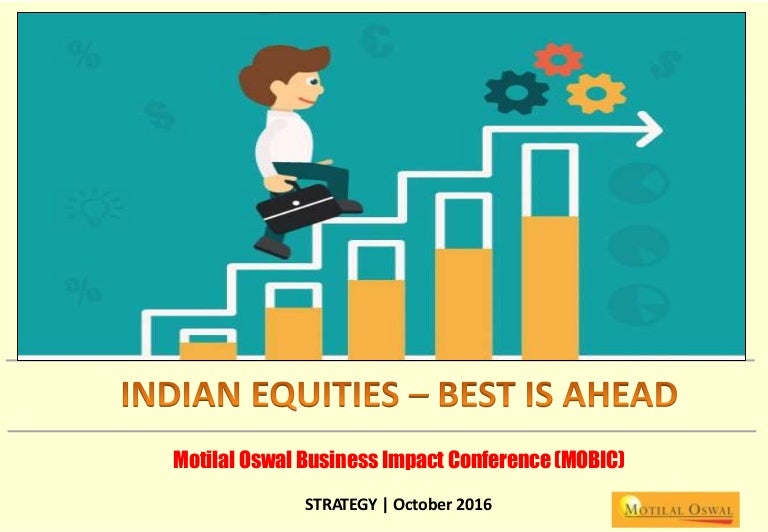 INDIAN EQUITIES – BEST IS AHEAD

Motilal Oswal Business Impact Conference (MOBIC)

STRATEGY | October 2016

MOTILAL OSWAL